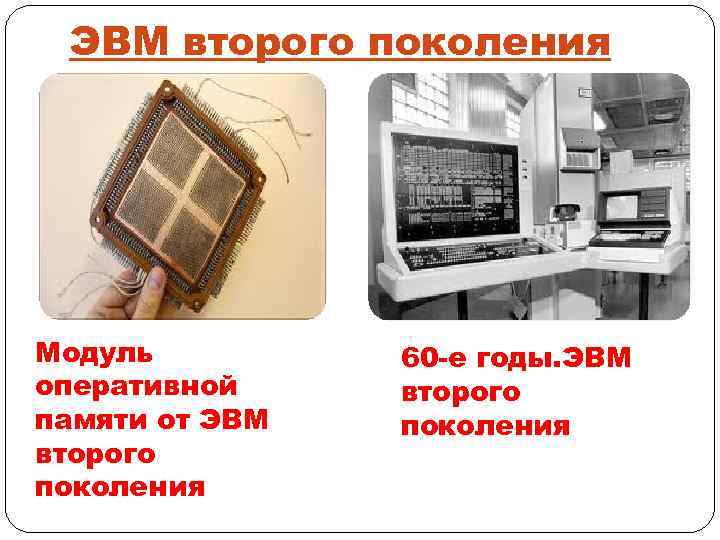 ЭВМ второго поколения

Модуль оперативной памяти от ЭВМ второго поколения

60-е годы.ЭВМ второго поколения